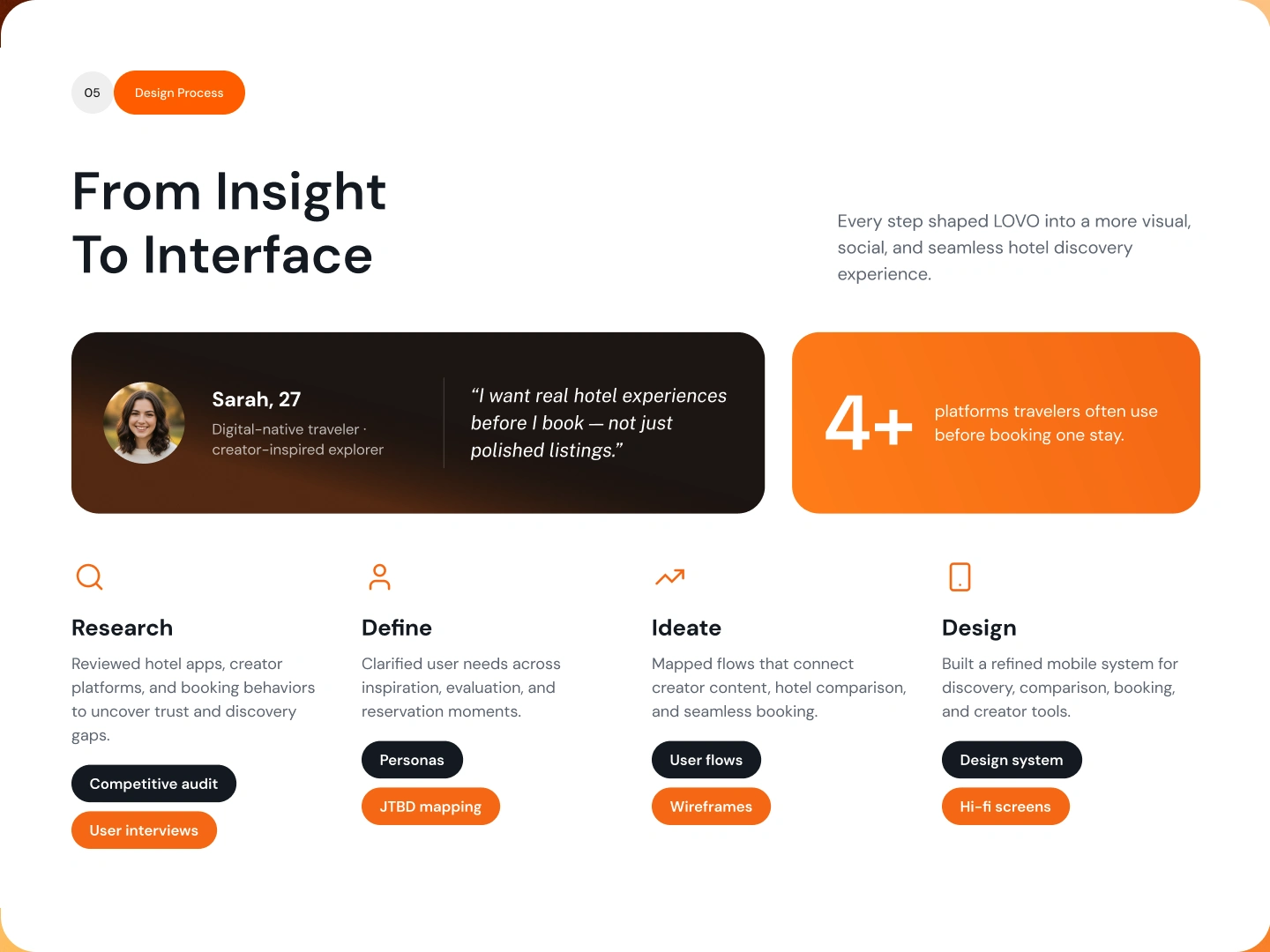 05 Design Process

From Insight
To Interface

Every step shaped LOVO into a more visual, social, and seamless hotel discovery experience.

Sarah, 27
Digital-native traveler · creator-inspired explorer

“I want real hotel experiences before I book — not just polished listings.”

4+
platforms travelers often use before booking one stay.

Research
Reviewed hotel apps, creator platforms, and booking behaviors to uncover trust and discovery gaps.
Competitive audit
User interviews

Define
Clarified user needs across inspiration, evaluation, and reservation moments.
Personas
JTBD mapping

Ideate
Mapped flows that connect creator content, hotel comparison, and seamless booking.
User flows
Wireframes

Design
Built a refined mobile system for discovery, comparison, booking, and creator tools.
Design system
Hi-fi screens